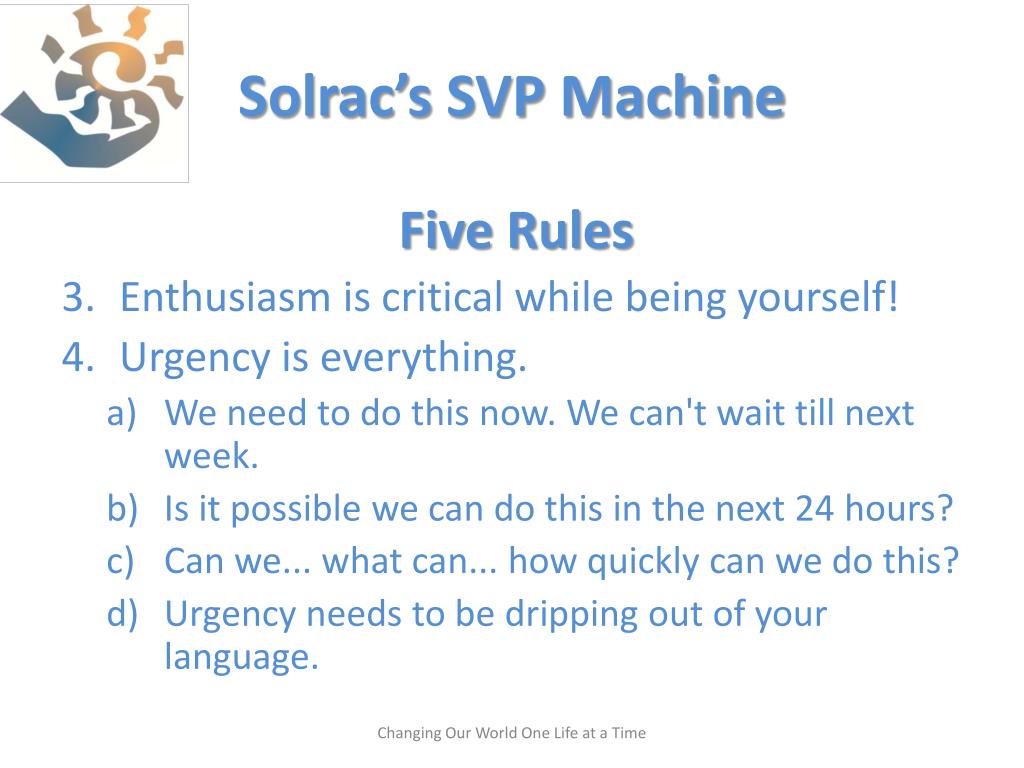 Solrac's SVP Machine

Five Rules

3. Enthusiasm is critical while being yourself!
4. Urgency is everything.
a) We need to do this now. We can't wait till next week.
b) Is it possible we can do this in the next 24 hours?
c) Can we... what can... how quickly can we do this?
d) Urgency needs to be dripping out of your language.

Changing Our World One Life at a Time